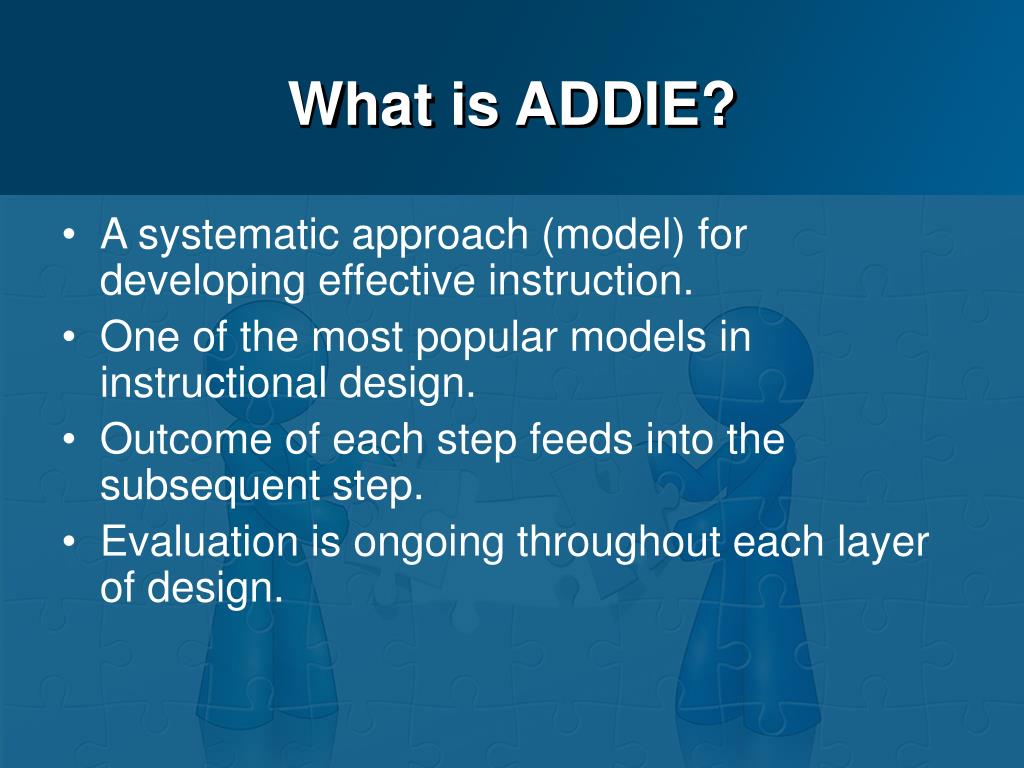 What is ADDIE?

• A systematic approach (model) for developing effective instruction.
• One of the most popular models in instructional design.
• Outcome of each step feeds into the subsequent step.
• Evaluation is ongoing throughout each layer of design.